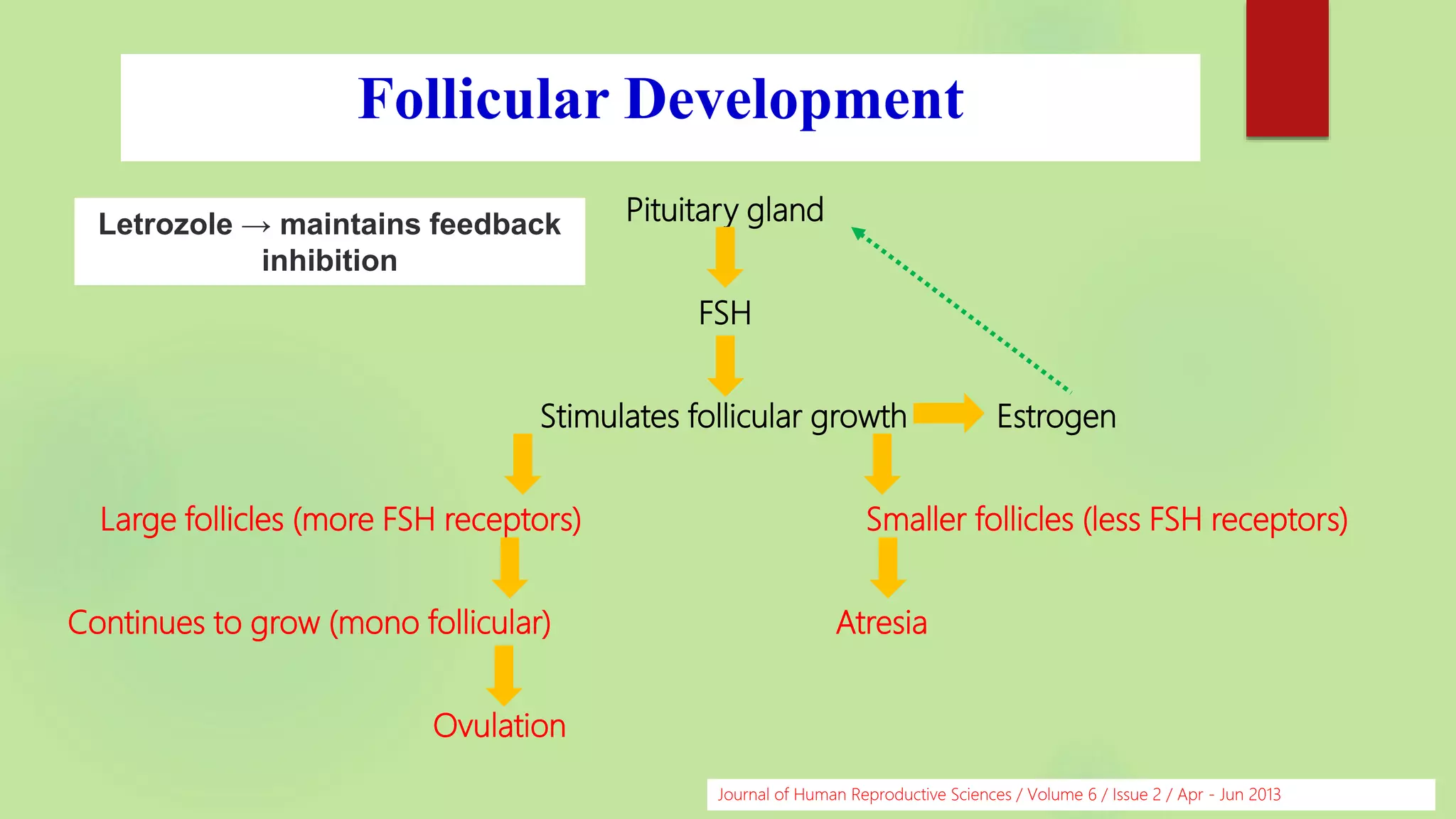 Follicular Development

Letrozole → maintains feedback inhibition

Pituitary gland

FSH

Stimulates follicular growth

Estrogen

Large follicles (more FSH receptors)

Smaller follicles (less FSH receptors)

Continues to grow (mono follicular)

Atresia

Ovulation

Journal of Human Reproductive Sciences / Volume 6 / Issue 2 / Apr - Jun 2013